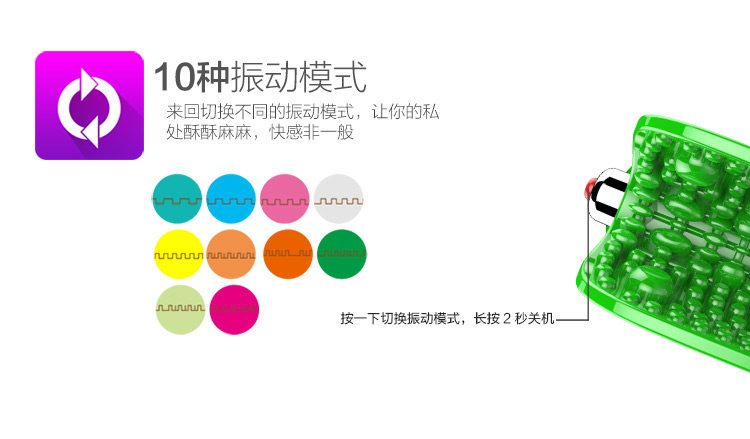 10种振动模式

来回切换不同的振动模式，让你的私处酥酥麻麻，快感非一般

按一下切换振动模式，长按 2 秒关机